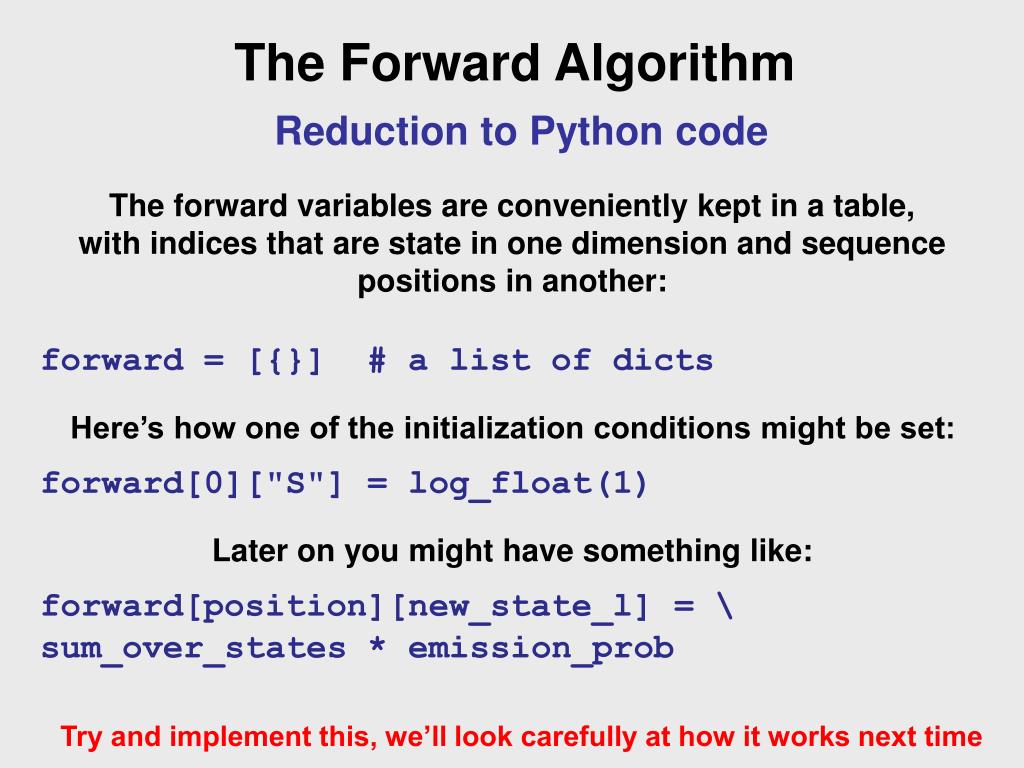 The Forward Algorithm

Reduction to Python code

The forward variables are conveniently kept in a table, with indices that are state in one dimension and sequence positions in another:

forward = [{}]  # a list of dicts

Here’s how one of the initialization conditions might be set:

forward[0]["S"] = log_float(1)

Later on you might have something like:

forward[position][new_state_l] = \
sum_over_states * emission_prob

Try and implement this, we’ll look carefully at how it works next time